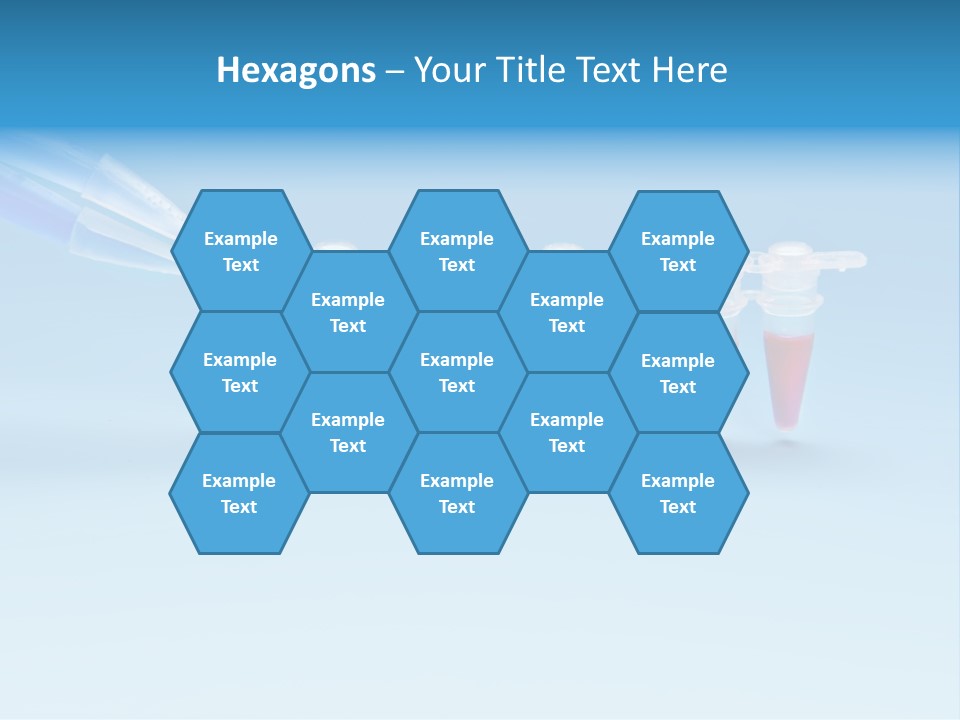 Hexagons – Your Title Text Here

Example Text

Example Text

Example Text

Example Text

Example Text

Example Text

Example Text

Example Text

Example Text

Example Text

Example Text

Example Text

Example Text